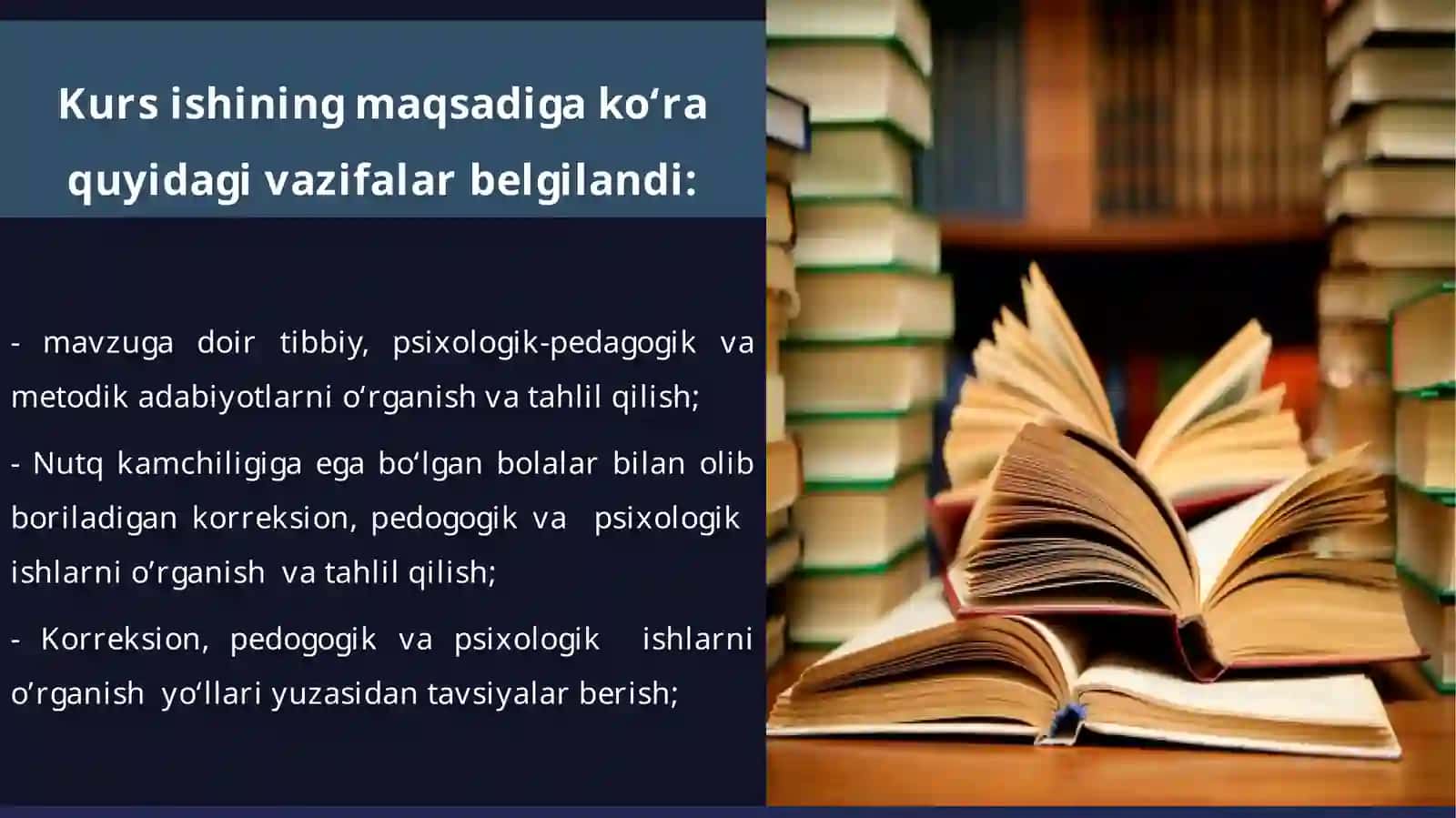 Kurs ishining maqsadiga ko‘ra quyidagi vazifalar belgilandi:

- mavzuga doir tibbiy, psixologik-pedagogik va metodik adabiyotlarni o‘rganish va tahlil qilish;

- Nutq kamchiligiga ega bo‘lgan bolalar bilan olib boriladigan korreksion, pedogogik va psixologik ishlarni o’rganish va tahlil qilish;

- Korreksion, pedogogik va psixologik ishlarni o’rganish yo‘llari yuzasidan tavsiyalar berish;